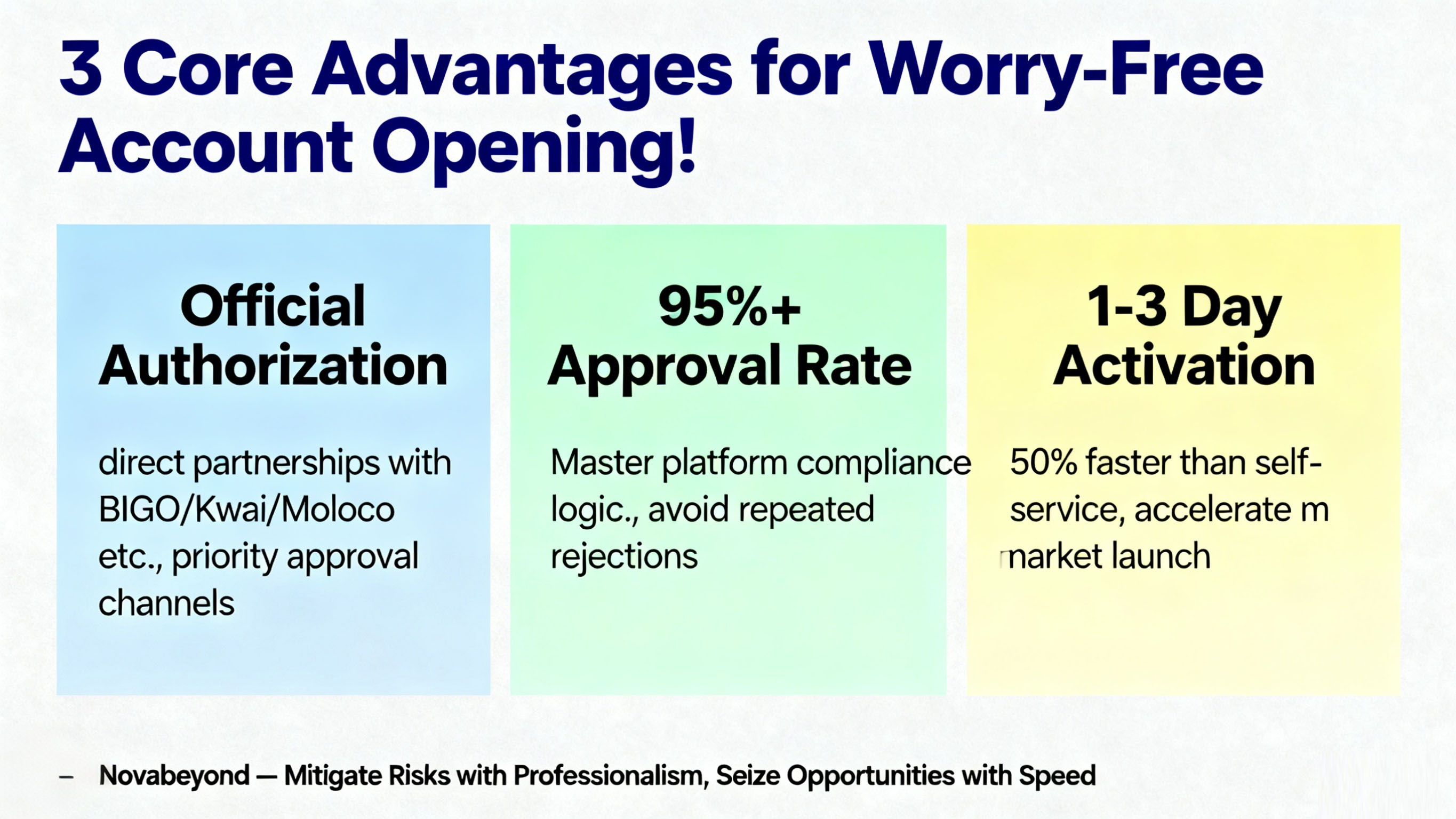 3 Core Advantages for Worry-Free Account Opening!

Official Authorization

direct partnerships with BIGO/Kwai/Moloco etc., priority approval channels

95%+ Approval Rate

Master platform compliance logic., avoid repeated rejections

1-3 Day Activation

50% faster than self-service, accelerate m market launch

– Novabeyond — Mitigate Risks with Professionalism, Seize Opportunities with Speed